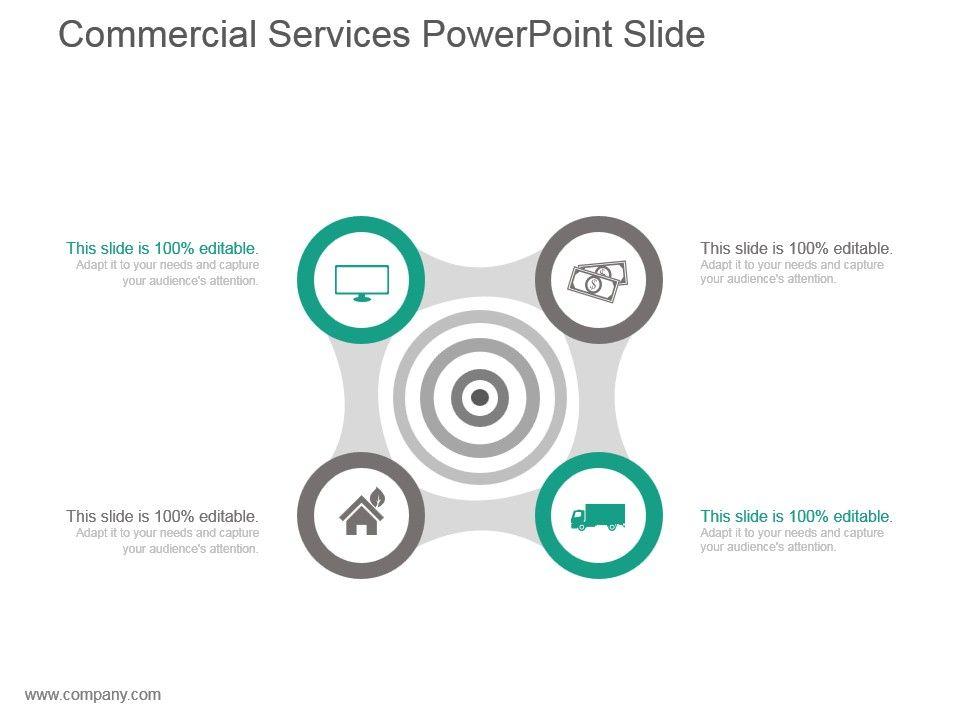 Commercial Services PowerPoint Slide

This slide is 100% editable.
Adapt it to your needs and capture your audience's attention.

This slide is 100% editable.
Adapt it to your needs and capture your audience's attention.

This slide is 100% editable.
Adapt it to your needs and capture your audience's attention.

This slide is 100% editable.
Adapt it to your needs and capture your audience's attention.

www.company.com